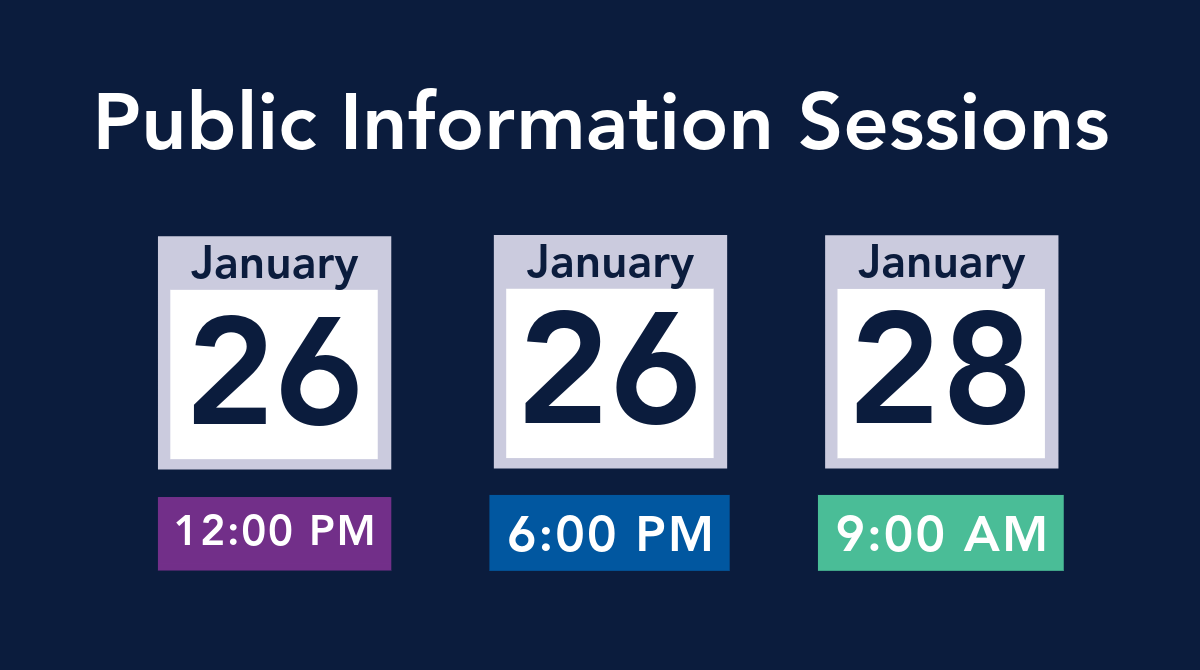 Public Information Sessions

January
26
12:00 PM

January
26
6:00 PM

January
28
9:00 AM